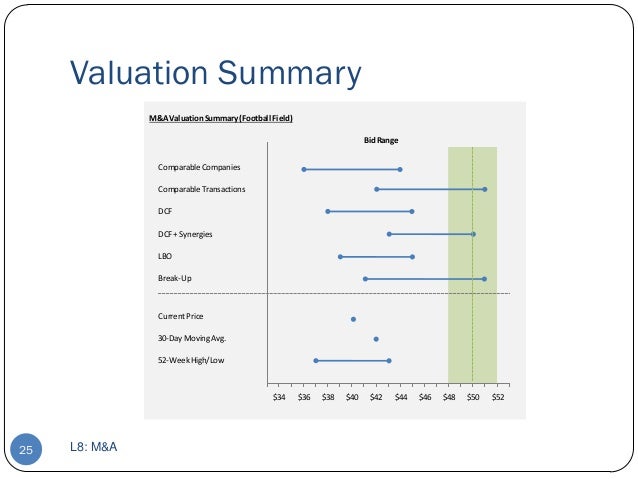 Valuation Summary

M&A Valuation Summary (Football Field)

Bid Range

Comparable Companies

Comparable Transactions

DCF

DCF + Synergies

LBO

Break-Up

Current Price

30-Day Moving Avg.

52-Week High/Low

\$34 \$36 \$38 \$40 \$42 \$44 \$46 \$48 \$50 \$52

25

L8: M&A